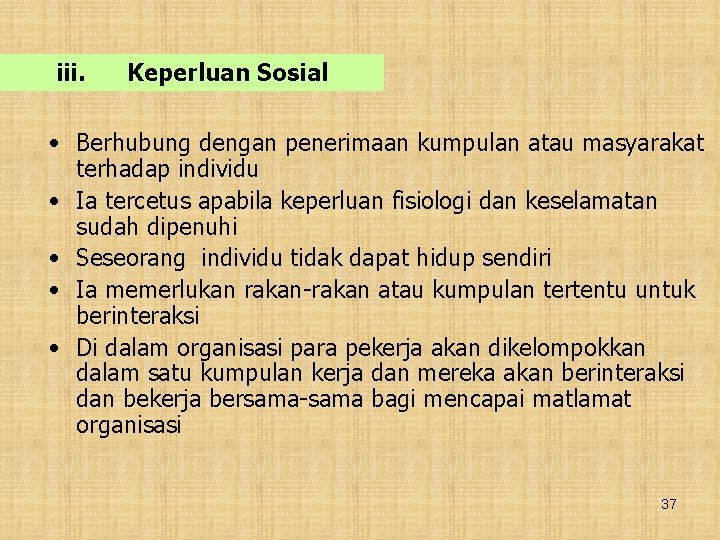 iii. Keperluan Sosial

• Berhubung dengan penerimaan kumpulan atau masyarakat terhadap individu
• Ia tercetus apabila keperluan fisiologi dan keselamatan sudah dipenuhi
• Seseorang individu tidak dapat hidup sendiri
• Ia memerlukan rakan-rakan atau kumpulan tertentu untuk berinteraksi
• Di dalam organisasi para pekerja akan dikelompokkan dalam satu kumpulan kerja dan mereka akan berinteraksi dan bekerja bersama-sama bagi mencapai matlamat organisasi

37